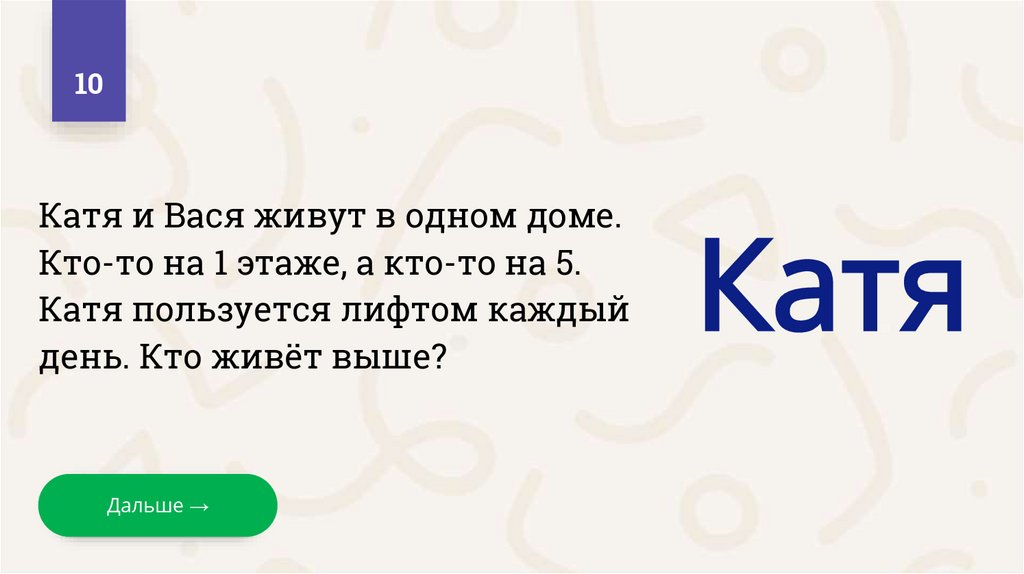 10

Катя и Вася живут в одном доме. Кто-то на 1 этаже, а кто-то на 5. Катя пользуется лифтом каждый день. Кто живёт выше?

Катя

Дальше →